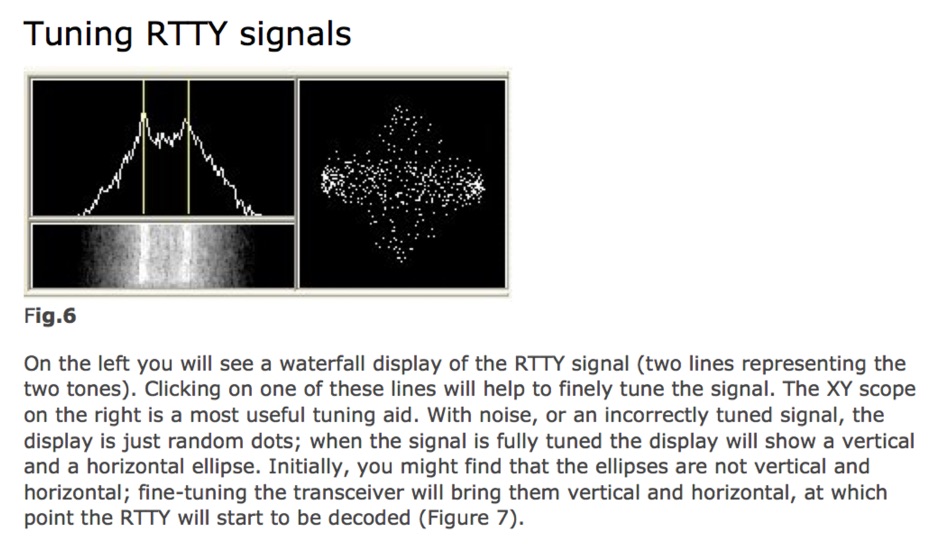 Tuning RTTY signals

Fig.6

On the left you will see a waterfall display of the RTTY signal (two lines representing the two tones). Clicking on one of these lines will help to finely tune the signal. The XY scope on the right is a most useful tuning aid. With noise, or an incorrectly tuned signal, the display is just random dots; when the signal is fully tuned the display will show a vertical and a horizontal ellipse. Initially, you might find that the ellipses are not vertical and horizontal; fine-tuning the transceiver will bring them vertical and horizontal, at which point the RTTY will start to be decoded (Figure 7).